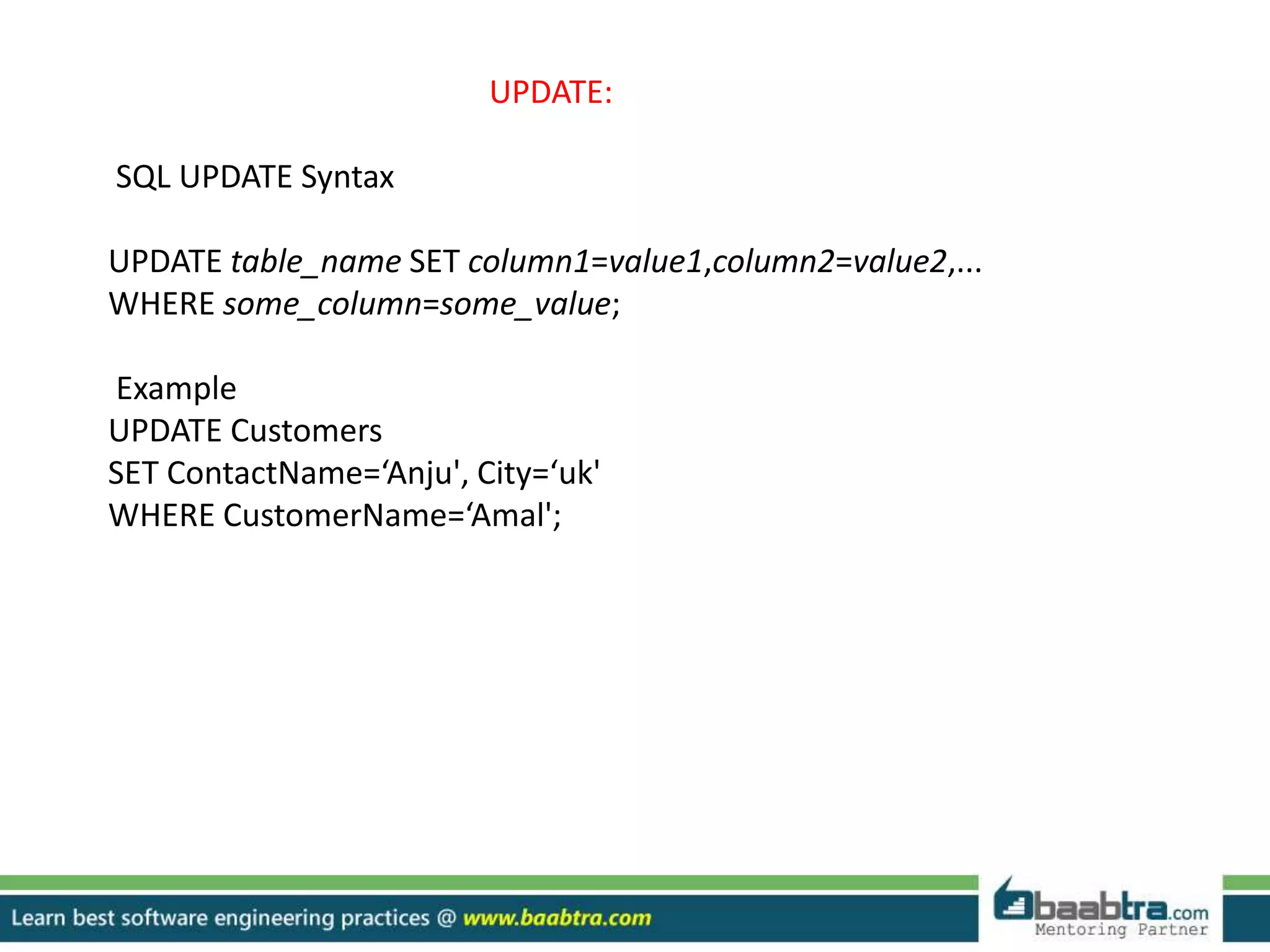 UPDATE:

SQL UPDATE Syntax

UPDATE table_name SET column1=value1,column2=value2,...
WHERE some_column=some_value;

Example
UPDATE Customers
SET ContactName=‘Anju', City=‘uk'
WHERE CustomerName=‘Amal';

Learn best software engineering practices @ www.baabtra.com

baabtra.com
Mentoring Partner